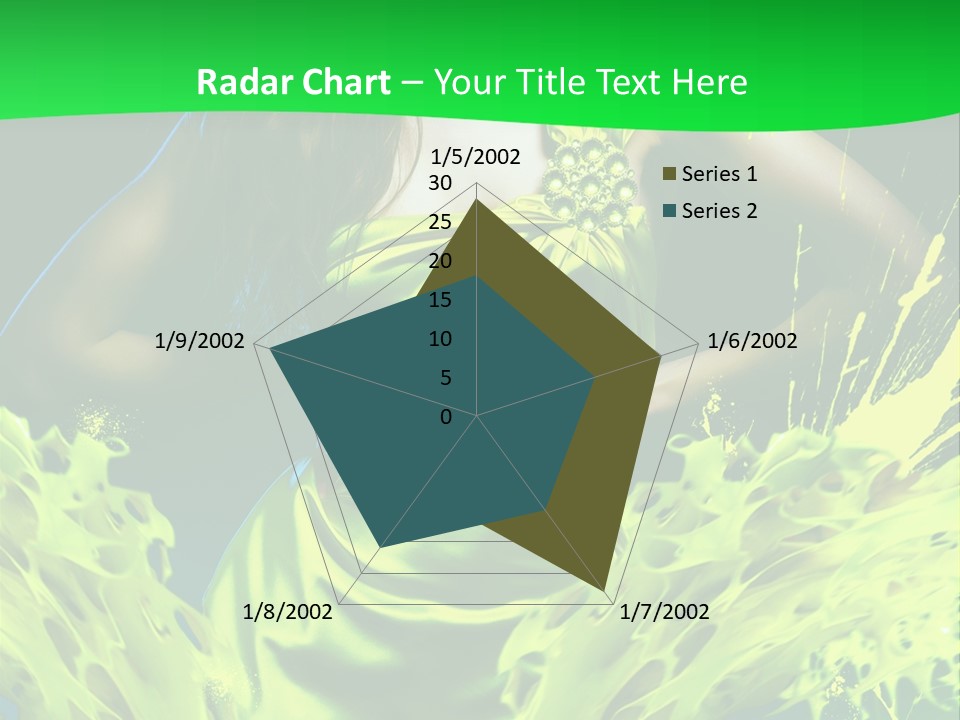 Radar Chart – Your Title Text Here

1/5/2002
30
25
20
15
10
5
0
1/6/2002
1/7/2002
1/8/2002
1/9/2002

Series 1
Series 2